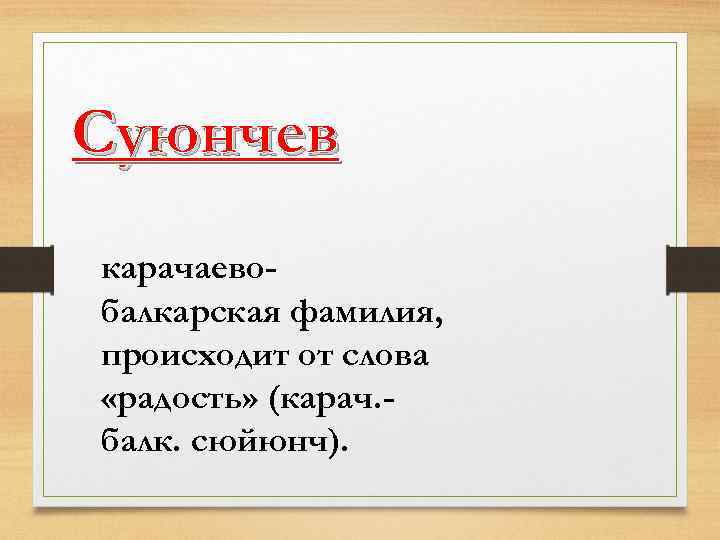 Суюнчев

карачаево-балкарская фамилия, происходит от слова «радость» (карач.-балк. сюйюнч).